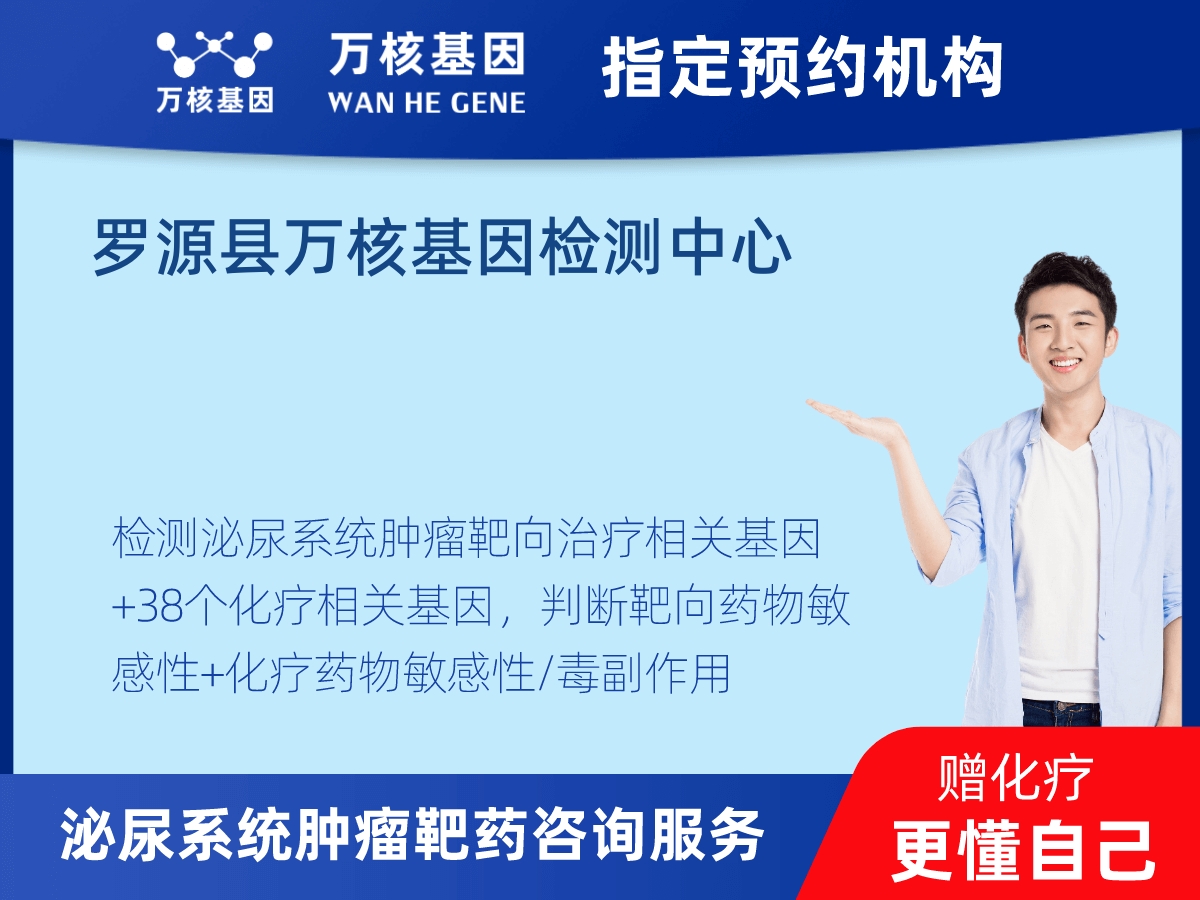 万核基因

万核基因
WAN HE GENE

指定预约机构

罗源县万核基因检测中心

检测泌尿系统肿瘤靶向治疗相关基因+38个化疗相关基因，判断靶向药物敏感性+化疗药物敏感性/毒副作用

泌尿系统肿瘤靶药咨询服务

赠化疗
更懂自己